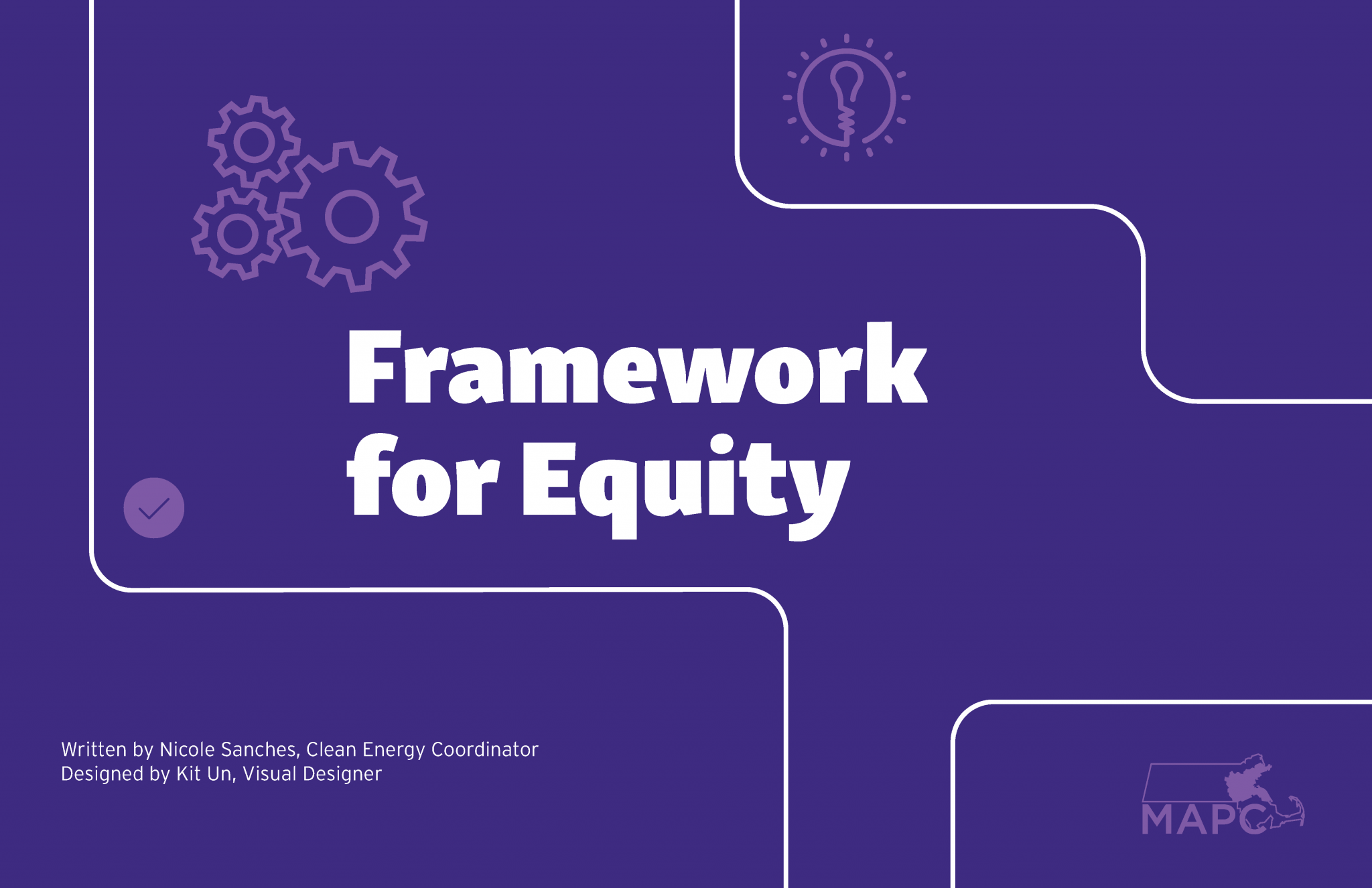 Framework for Equity

Written by Nicole Sanches, Clean Energy Coordinator
Designed by Kit Un, Visual Designer

MAPC